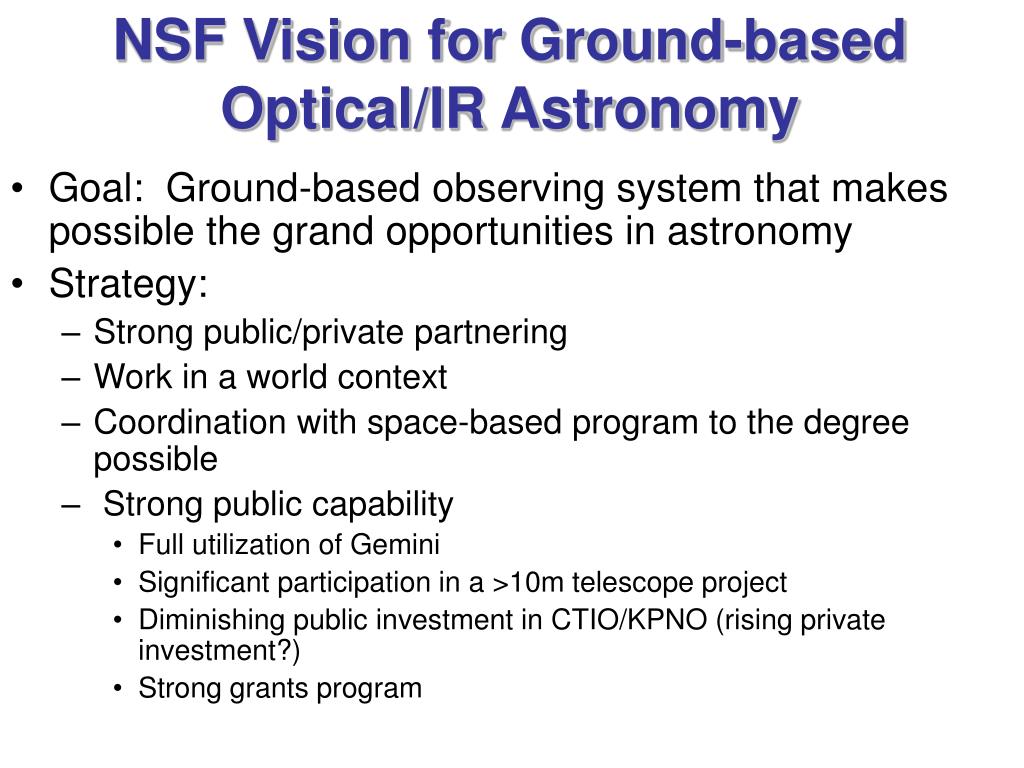 NSF Vision for Ground-based Optical/IR Astronomy

• Goal: Ground-based observing system that makes possible the grand opportunities in astronomy
• Strategy:
– Strong public/private partnering
– Work in a world context
– Coordination with space-based program to the degree possible
– Strong public capability
• Full utilization of Gemini
• Significant participation in a >10m telescope project
• Diminishing public investment in CTIO/KPNO (rising private investment?)
• Strong grants program